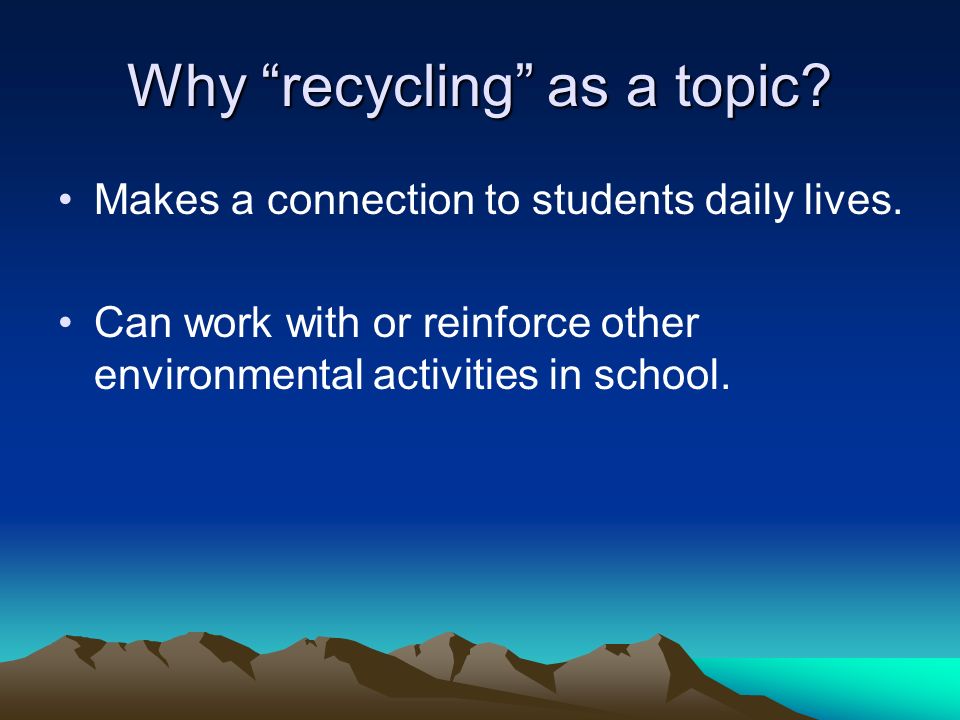 Why “recycling” as a topic?

• Makes a connection to students daily lives.

• Can work with or reinforce other environmental activities in school.